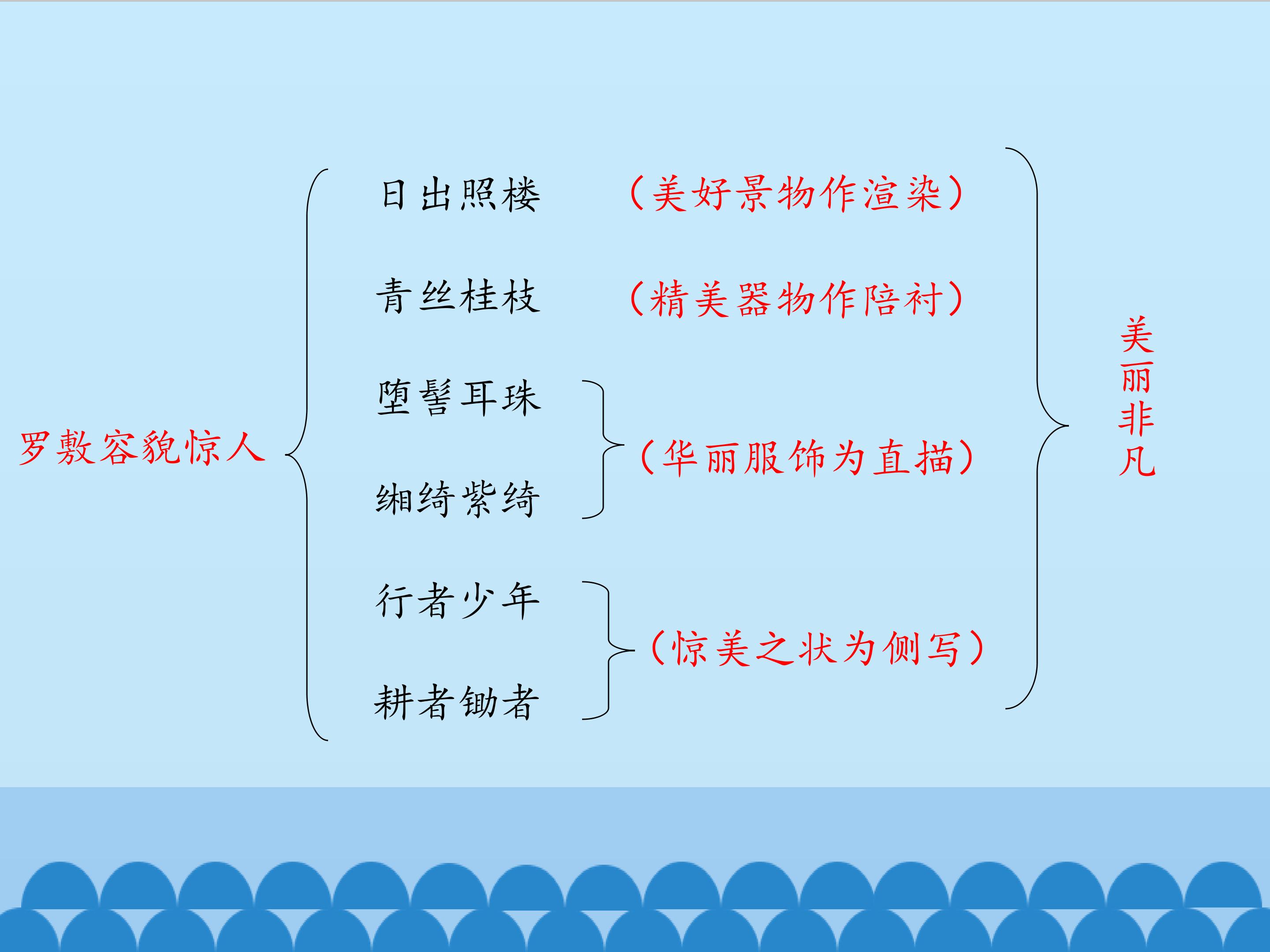 罗敷容貌惊人

日出照楼 （美好景物作渲染）

青丝桂枝 （精美器物作陪衬）

堕髻耳珠

缃绮紫绮

（华丽服饰为直描）

行者少年

耕者锄者

（惊美之状为侧写）

美丽非凡